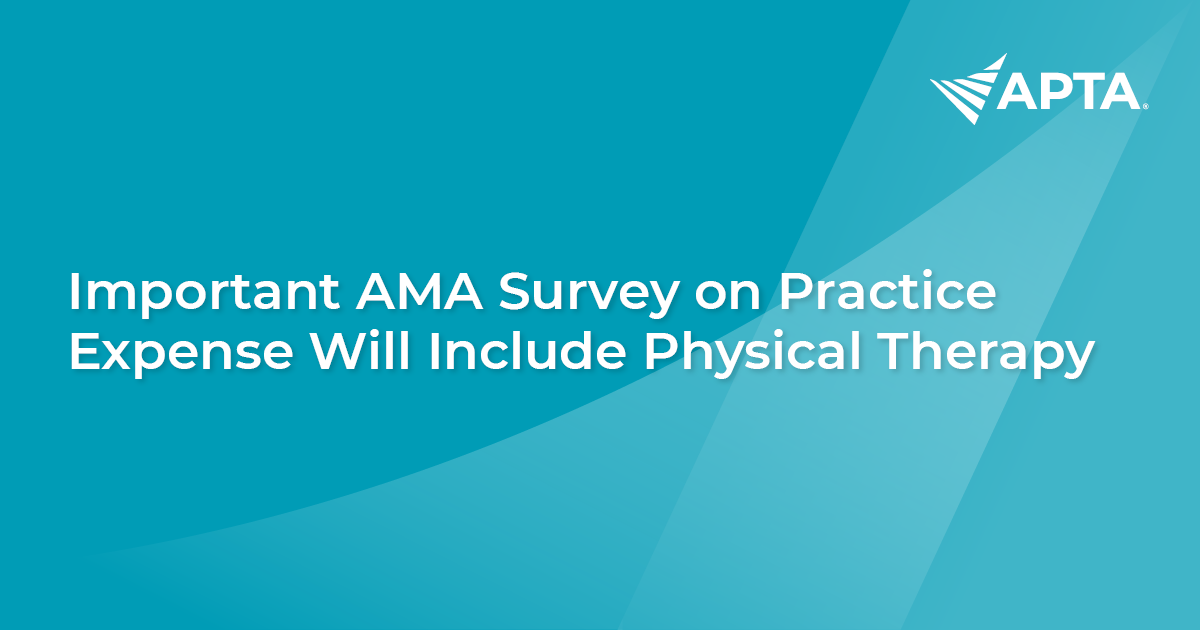 APTA®

Important AMA Survey on Practice Expense Will Include Physical Therapy